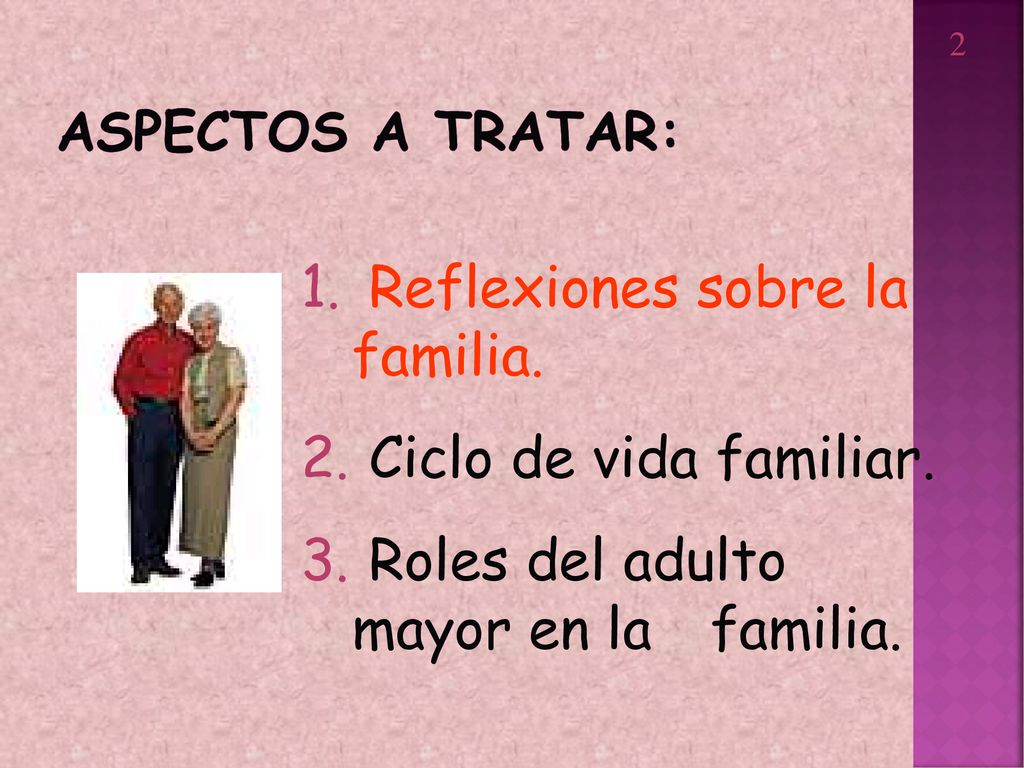 2

ASPECTOS A TRATAR:

1. Reflexiones sobre la familia.

2. Ciclo de vida familiar.

3. Roles del adulto mayor en la familia.